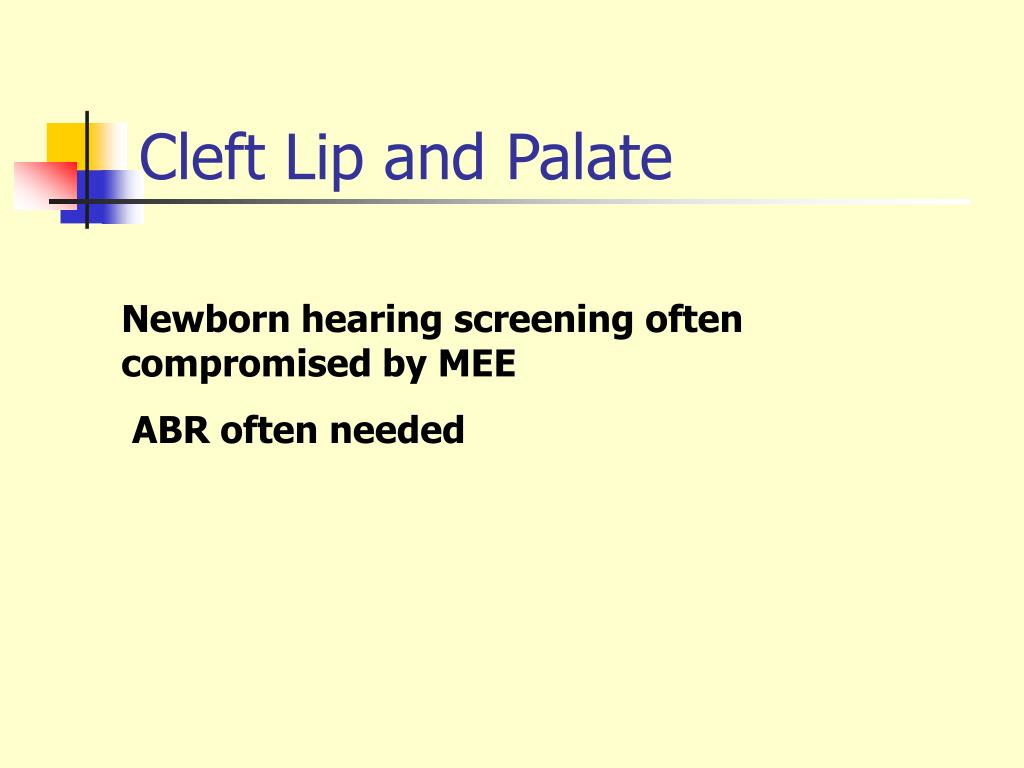 Cleft Lip and Palate

Newborn hearing screening often compromised by MEE

ABR often needed